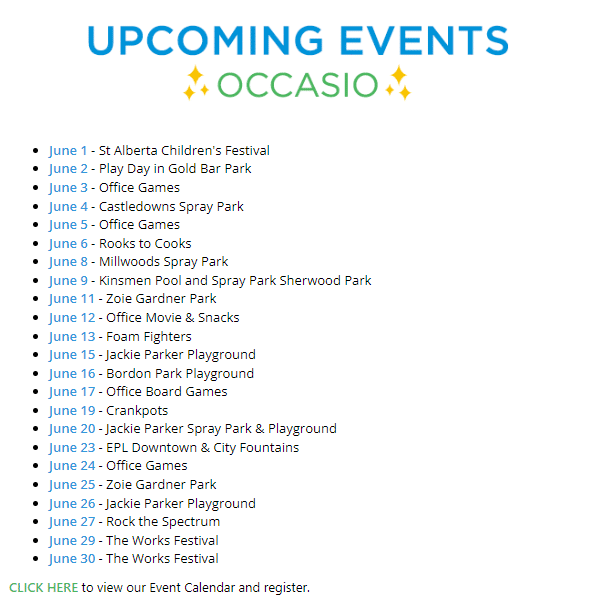 UPCOMING EVENTS
OCCASIO

- June 1 - St Alberta Children's Festival
- June 2 - Play Day in Gold Bar Park
- June 3 - Office Games
- June 4 - Castledowns Spray Park
- June 5 - Office Games
- June 6 - Rooks to Cooks
- June 8 - Millwoods Spray Park
- June 9 - Kinsmen Pool and Spray Park Sherwood Park
- June 11 - Zoie Gardner Park
- June 12 - Office Movie & Snacks
- June 13 - Foam Fighters
- June 15 - Jackie Parker Playground
- June 16 - Bordon Park Playground
- June 17 - Office Board Games
- June 19 - Crankpots
- June 20 - Jackie Parker Spray Park & Playground
- June 23 - EPL Downtown & City Fountains
- June 24 - Office Games
- June 25 - Zoie Gardner Park
- June 26 - Jackie Parker Playground
- June 27 - Rock the Spectrum
- June 29 - The Works Festival
- June 30 - The Works Festival

CLICK HERE to view our Event Calendar and register.